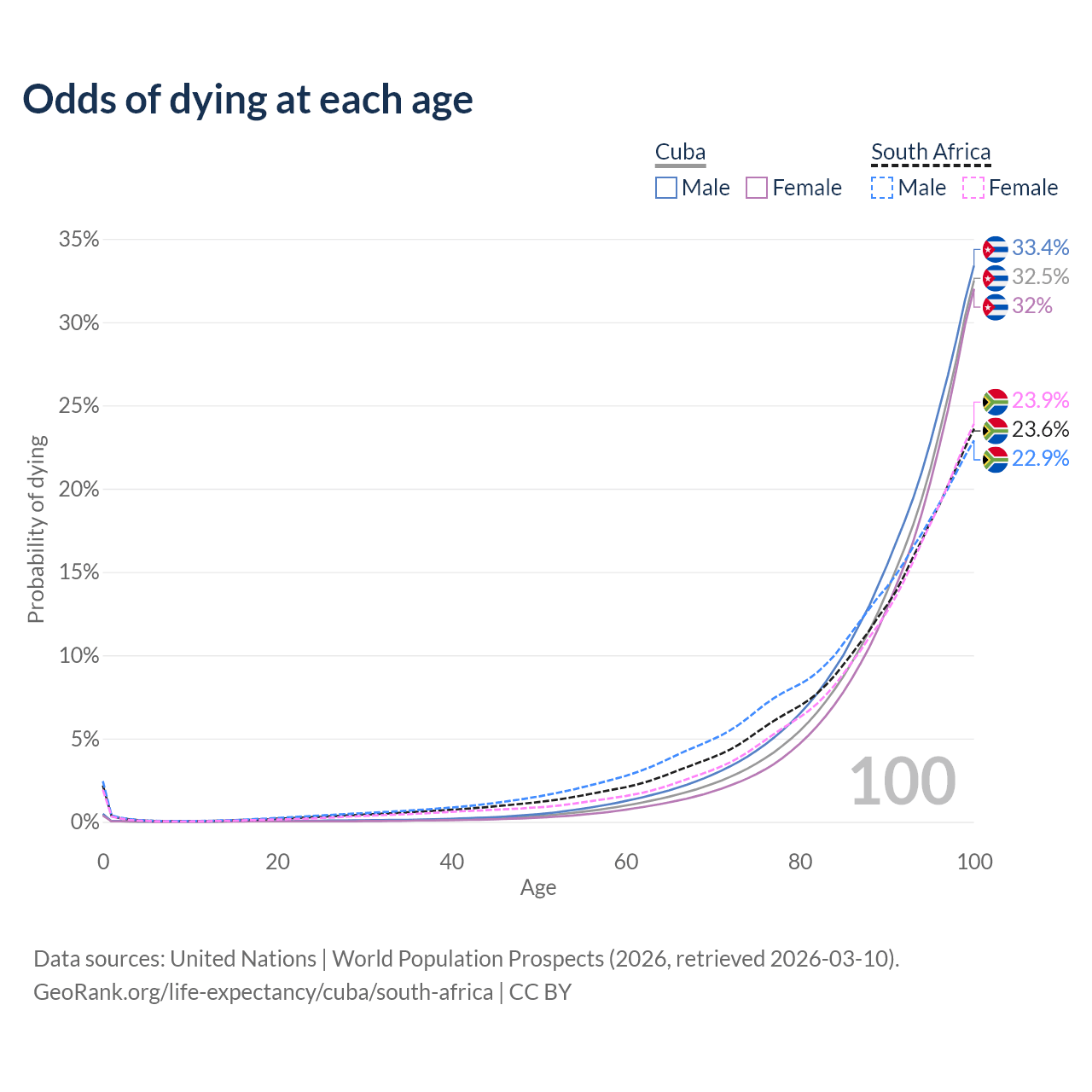 Odds of dying at each age

Cuba
Male Female

South Africa
Male Female

35%
30%
25%
20%
15%
10%
5%
0%

Probability of dying

33.4%
32.5%
32%
23.9%
23.6%
22.9%

100

0 20 40 60 80 100
Age

Data sources: United Nations | World Population Prospects (2026, retrieved 2026-03-10).
GeoRank.org/life-expectancy/cuba/south-africa | CC BY